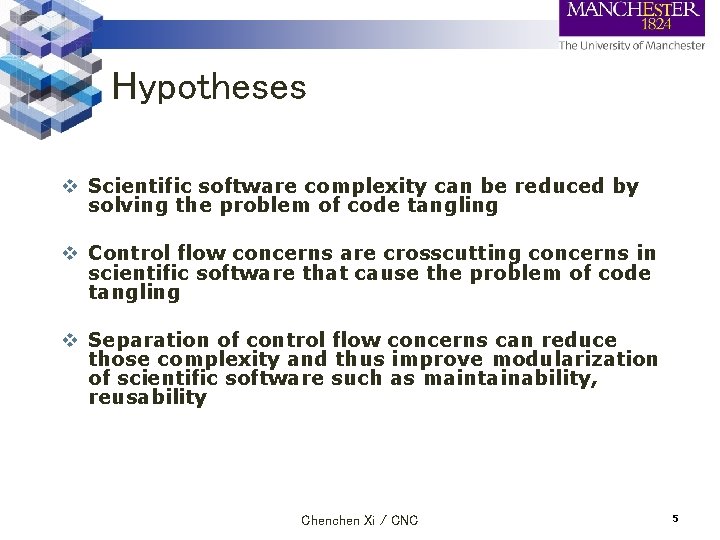 MANCHESTER
1824
The University of Manchester

Hypotheses

❖ Scientific software complexity can be reduced by solving the problem of code tangling

❖ Control flow concerns are crosscutting concerns in scientific software that cause the problem of code tangling

❖ Separation of control flow concerns can reduce those complexity and thus improve modularization of scientific software such as maintainability, reusability

Chenchen Xi / CNC

5